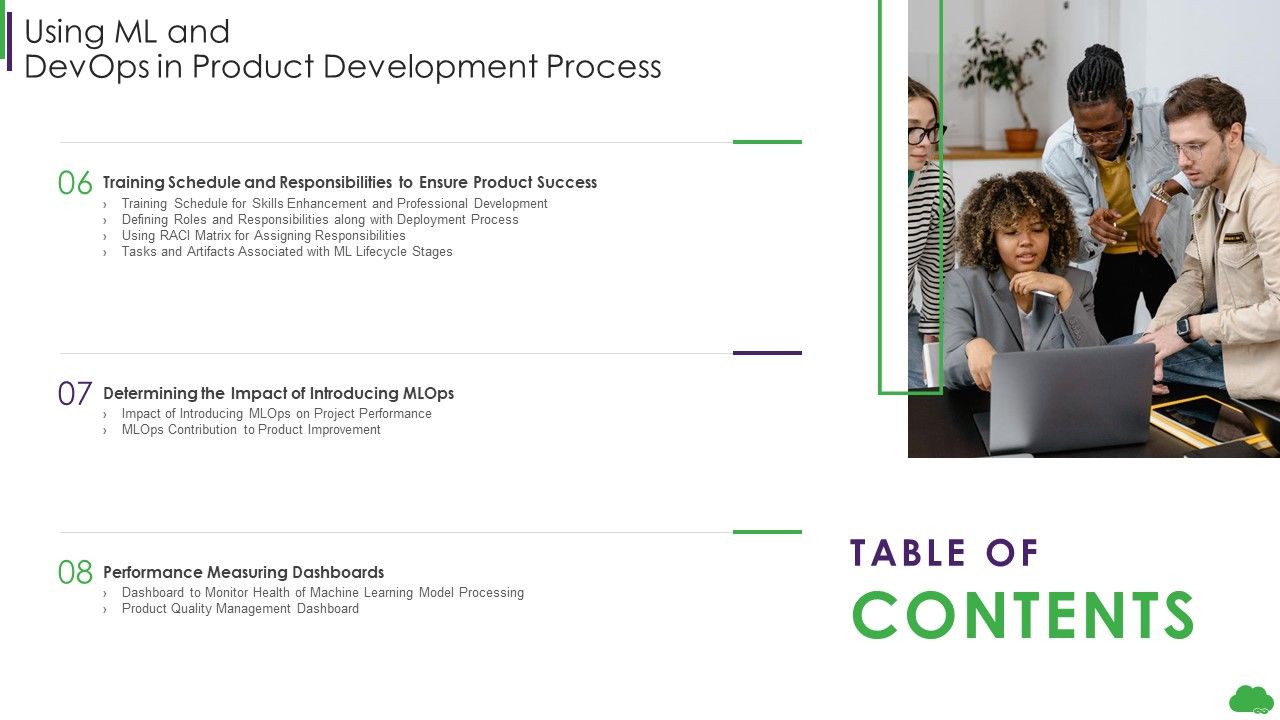 Using ML and DevOps in Product Development Process

06 Training Schedule and Responsibilities to Ensure Product Success
› Training Schedule for Skills Enhancement and Professional Development
› Defining Roles and Responsibilities along with Deployment Process
› Using RACI Matrix for Assigning Responsibilities
› Tasks and Artifacts Associated with ML Lifecycle Stages

07 Determining the Impact of Introducing MLOps
› Impact of Introducing MLOps on Project Performance
› MLOps Contribution to Product Improvement

08 Performance Measuring Dashboards
› Dashboard to Monitor Health of Machine Learning Model Processing
› Product Quality Management Dashboard

TABLE OF CONTENTS